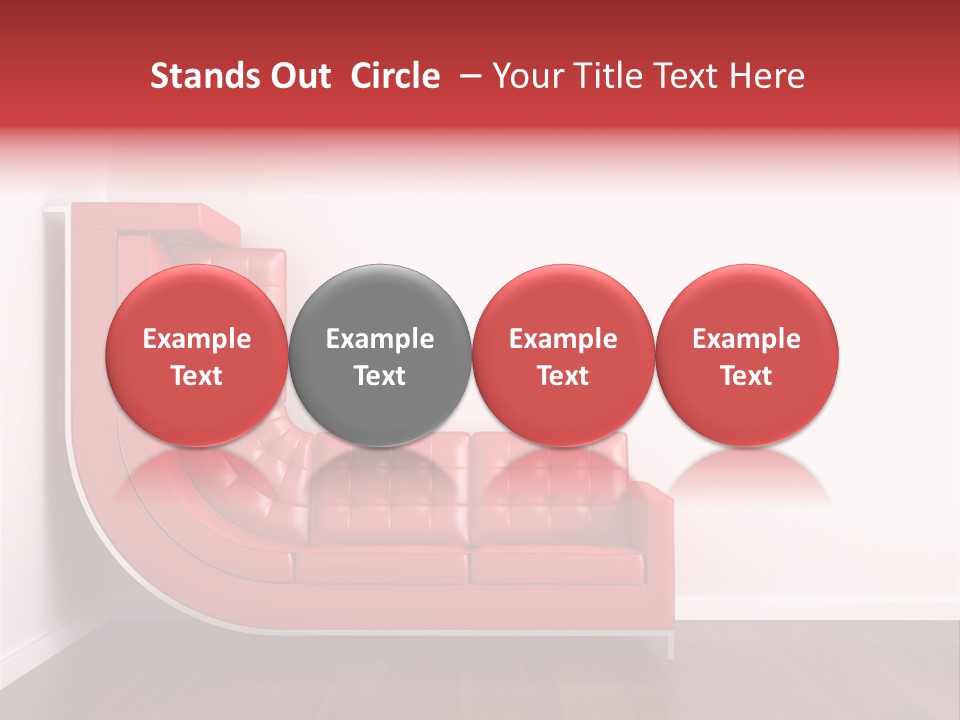 Stands Out Circle – Your Title Text Here

Example Text

Example Text

Example Text

Example Text